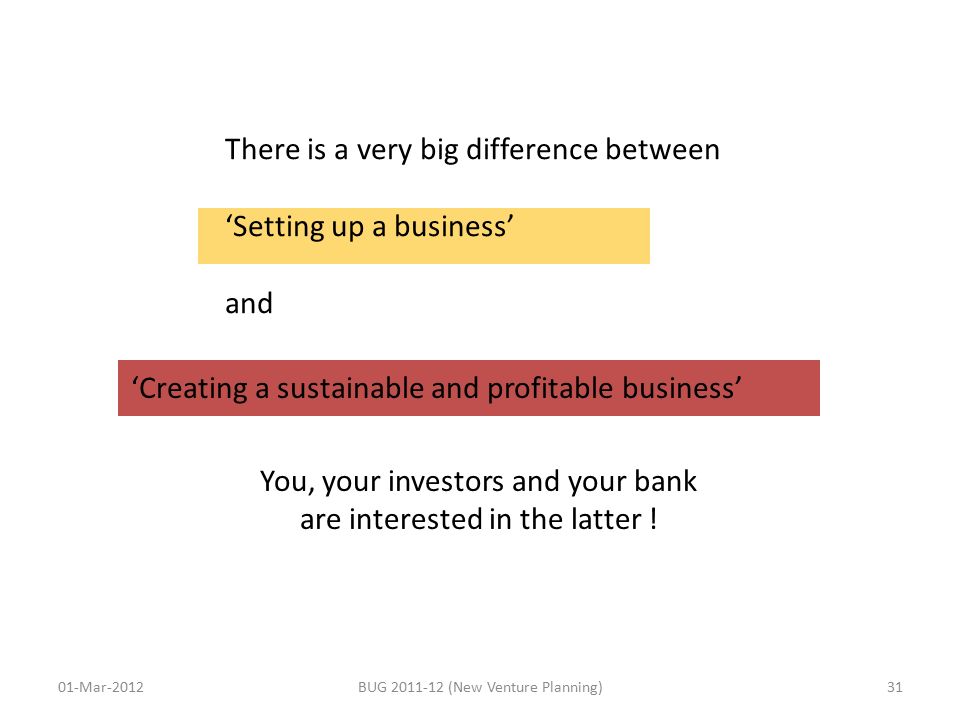 There is a very big difference between

‘Setting up a business’

and

‘Creating a sustainable and profitable business’

You, your investors and your bank are interested in the latter !

01-Mar-2012

BUG 2011-12 (New Venture Planning)

31